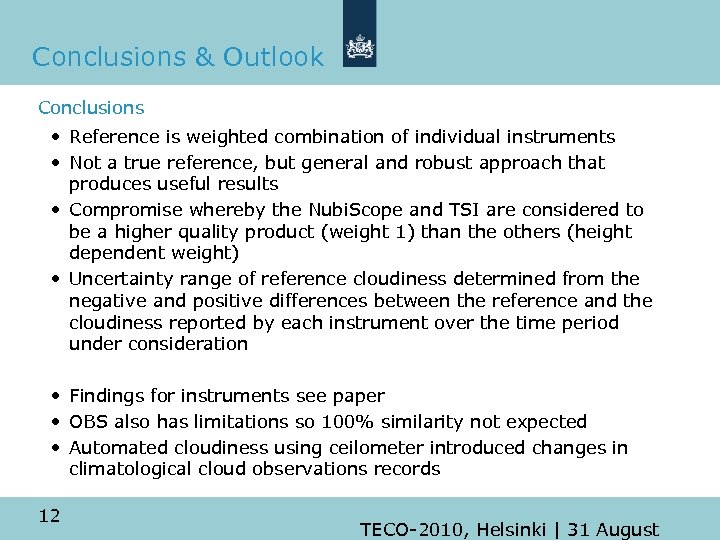 Conclusions & Outlook

Conclusions

• Reference is weighted combination of individual instruments
• Not a true reference, but general and robust approach that produces useful results
• Compromise whereby the NubiScope and TSI are considered to be a higher quality product (weight 1) than the others (height dependent weight)
• Uncertainty range of reference cloudiness determined from the negative and positive differences between the reference and the cloudiness reported by each instrument over the time period under consideration

• Findings for instruments see paper
• OBS also has limitations so 100% similarity not expected
• Automated cloudiness using ceilometer introduced changes in climatological cloud observations records

12

TECO-2010, Helsinki | 31 August